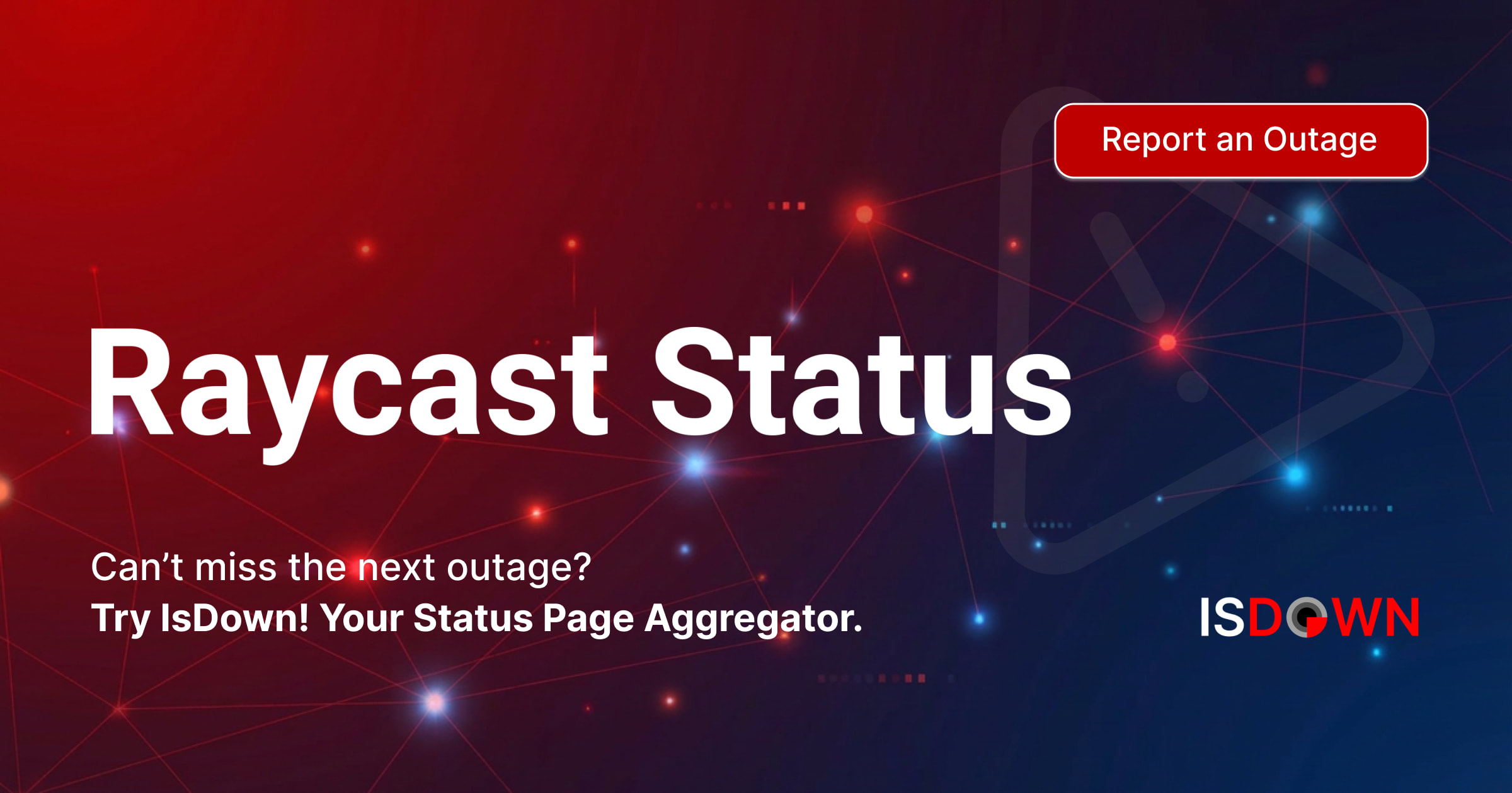 Report an Outage

Raycast Status

Can't miss the next outage?
Try IsDown! Your Status Page Aggregator.

ISDOWN